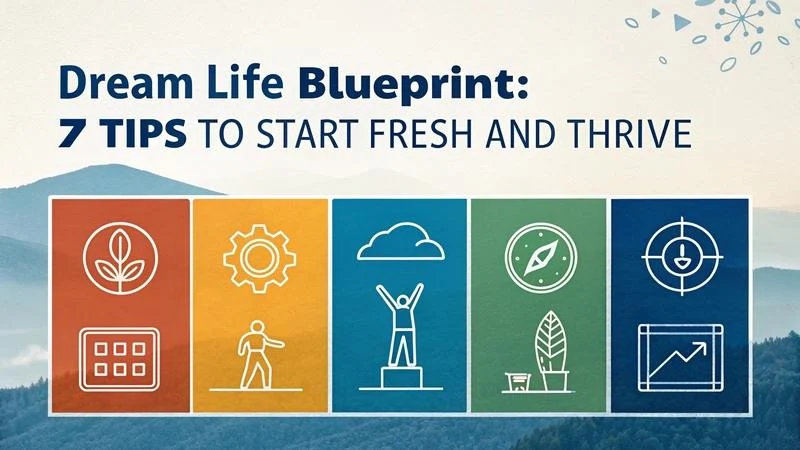 Dream Life Blueprint:
7 TIPS TO START FRESH AND THRIVE